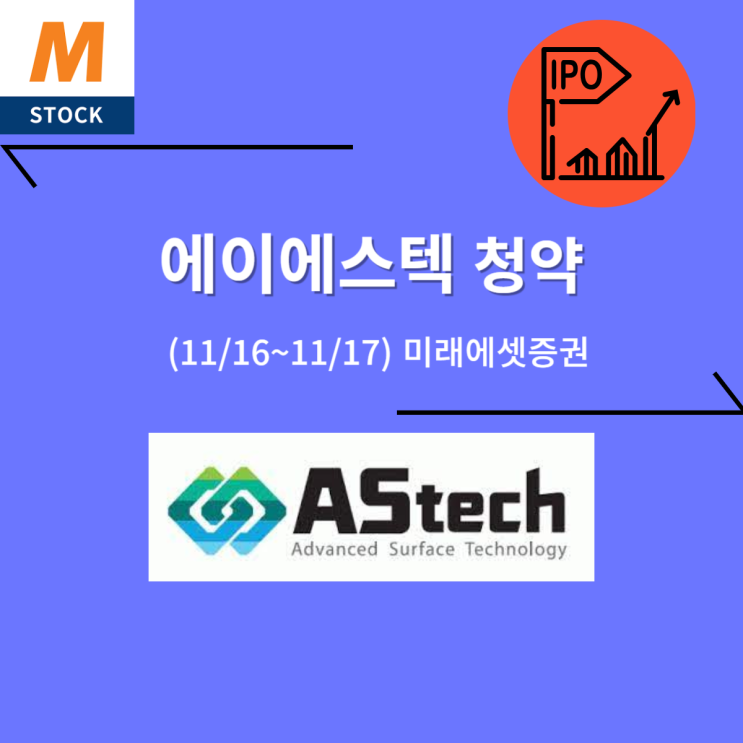 M
STOCK

IPO

에이에스텍 청약

(11/16~11/17) 미래에셋증권

AStech
Advanced Surface Technology